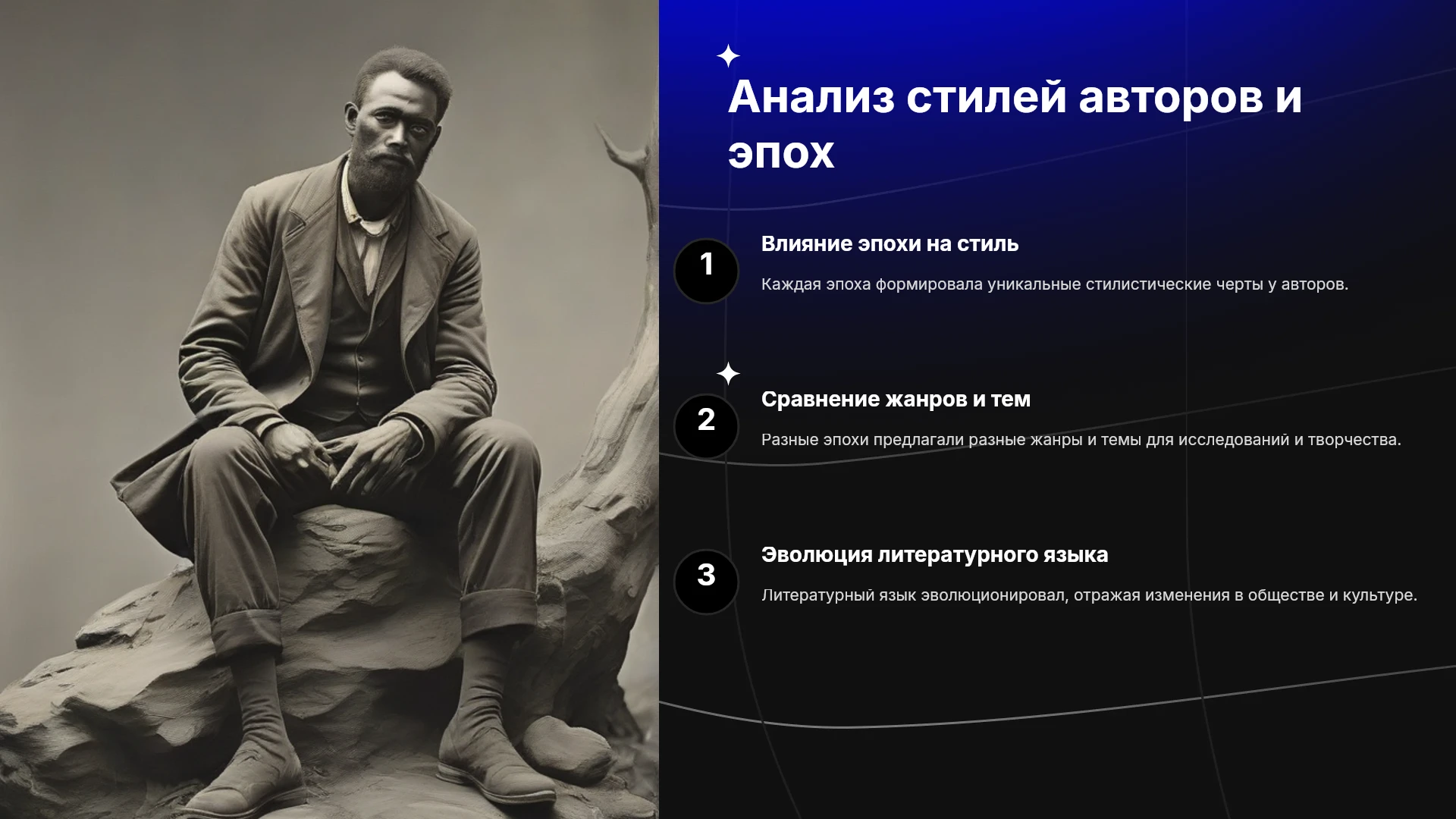 Анализ стилей авторов и эпох

1

Влияние эпохи на стиль

Каждая эпоха формировала уникальные стилистические черты у авторов.

2

Сравнение жанров и тем

Разные эпохи предлагали разные жанры и темы для исследований и творчества.

3

Эволюция литературного языка

Литературный язык эволюционировал, отражая изменения в обществе и культуре.